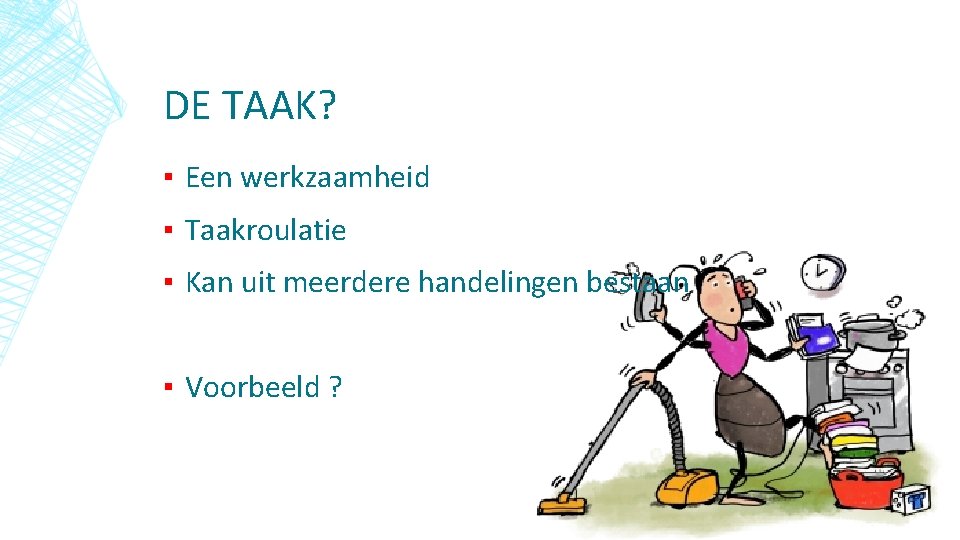 DE TAAK?

▪ Een werkzaamheid

▪ Taakroulatie

▪ Kan uit meerdere handelingen bestaan

▪ Voorbeeld ?